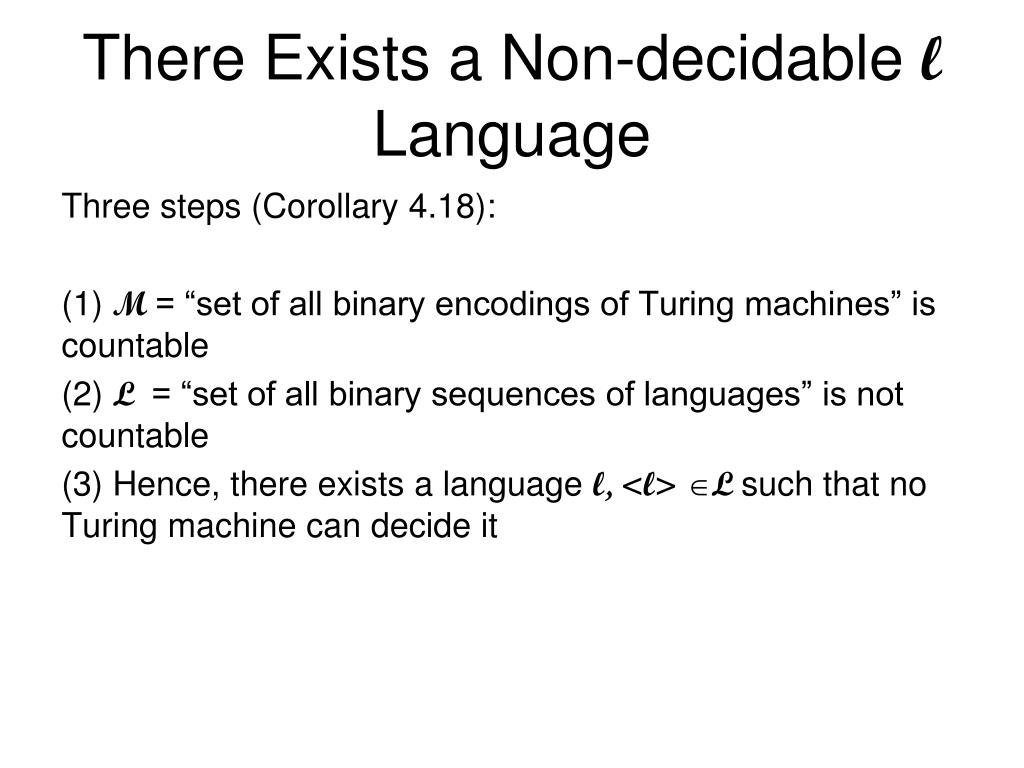 There Exists a Non-decidable $\ell$ Language

Three steps (Corollary 4.18):

(1) $\mathcal{M}$ = “set of all binary encodings of Turing machines” is countable

(2) $\mathcal{L}$ = “set of all binary sequences of languages” is not countable

(3) Hence, there exists a language $\ell$, $<\ell> \in \mathcal{L}$ such that no Turing machine can decide it